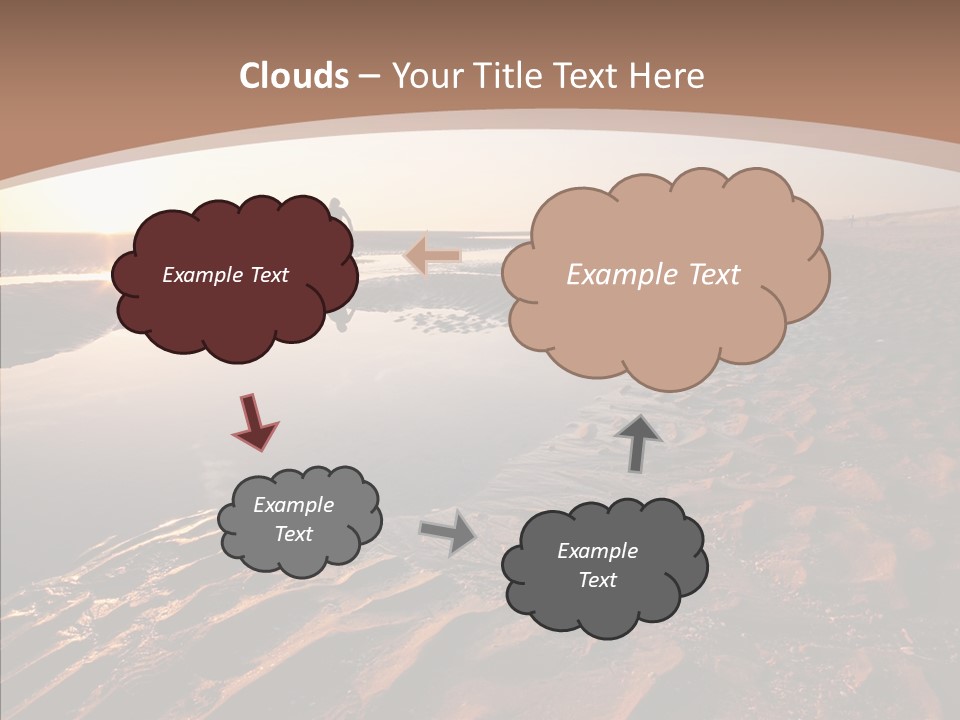 Clouds – Your Title Text Here

Example Text

Example Text

Example Text

Example Text